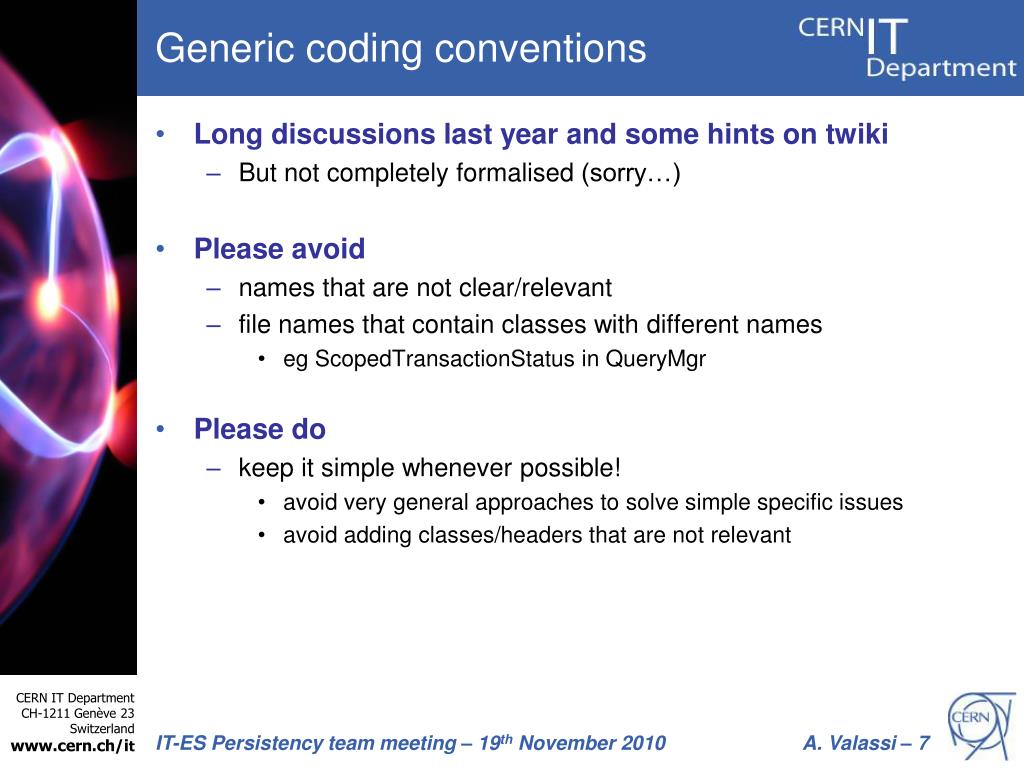 Generic coding conventions

CERN IT Department

• Long discussions last year and some hints on twiki
– But not completely formalised (sorry…)

• Please avoid
– names that are not clear/relevant
– file names that contain classes with different names
• eg ScopedTransactionStatus in QueryMgr

• Please do
– keep it simple whenever possible!
• avoid very general approaches to solve simple specific issues
• avoid adding classes/headers that are not relevant

CERN IT Department
CH-1211 Genève 23
Switzerland
www.cern.ch/it

IT-ES Persistency team meeting – 19$^{th}$ November 2010

A. Valassi – 7

CERN